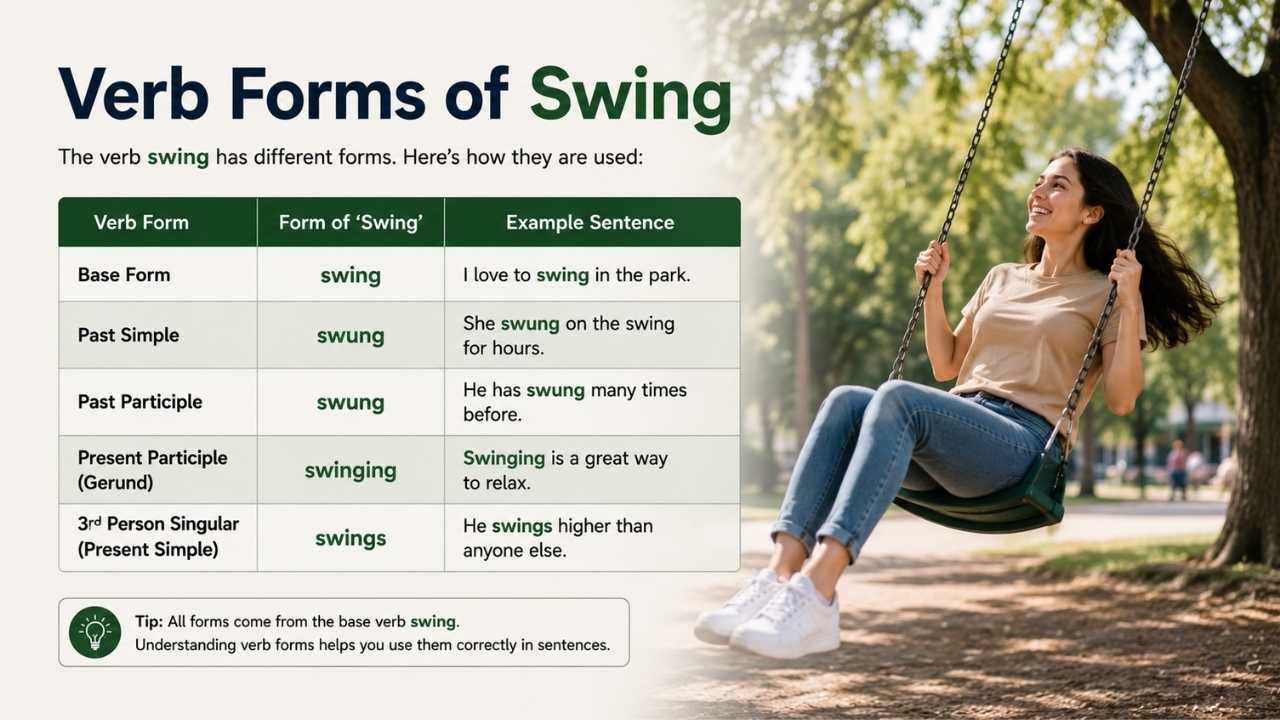 Verb Forms of Swing

The verb swing has different forms. Here's how they are used:

| Verb Form | Form of 'Swing' | Example Sentence |
|---|---|---|
| Base Form | swing | I love to swing in the park. |
| Past Simple | swung | She swung on the swing for hours. |
| Past Participle | swung | He has swung many times before. |
| Present Participle (Gerund) | swinging | Swinging is a great way to relax. |
| 3rd Person Singular (Present Simple) | swings | He swings higher than anyone else. |

Tip: All forms come from the base verb swing.
Understanding verb forms helps you use them correctly in sentences.